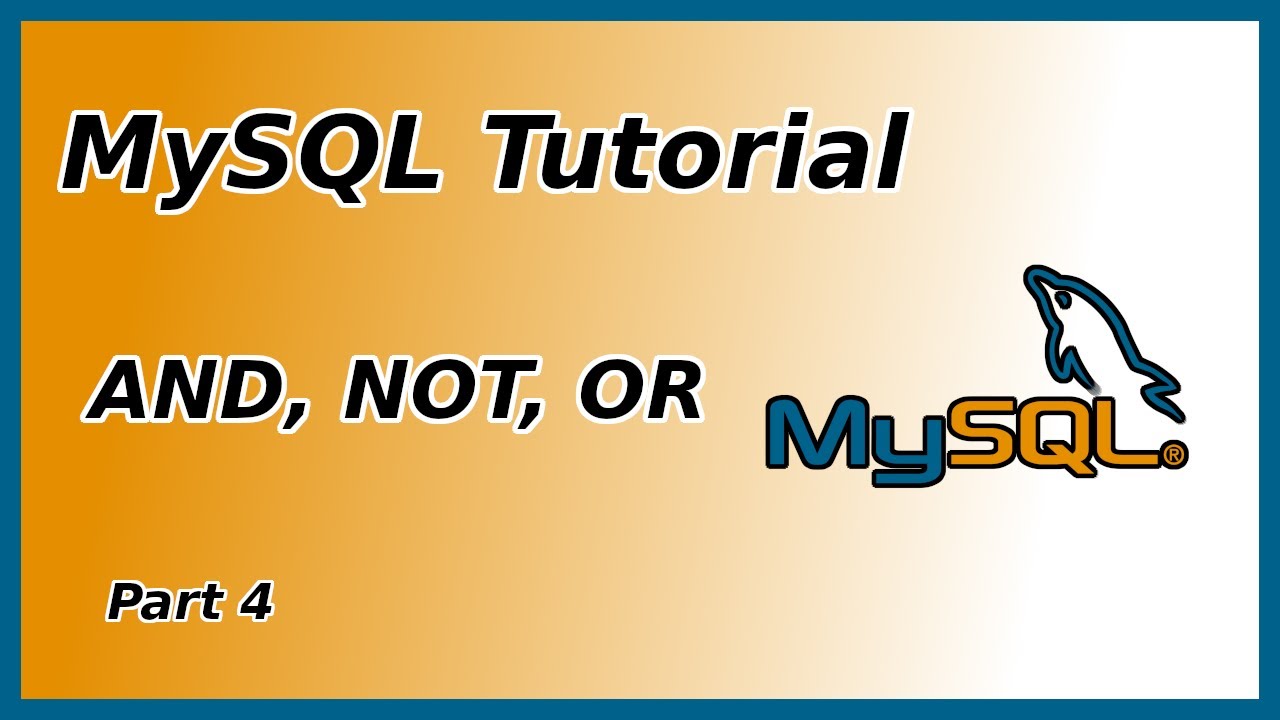 MySQL Tutorial

AND, NOT, OR

MySQL®

Part 4